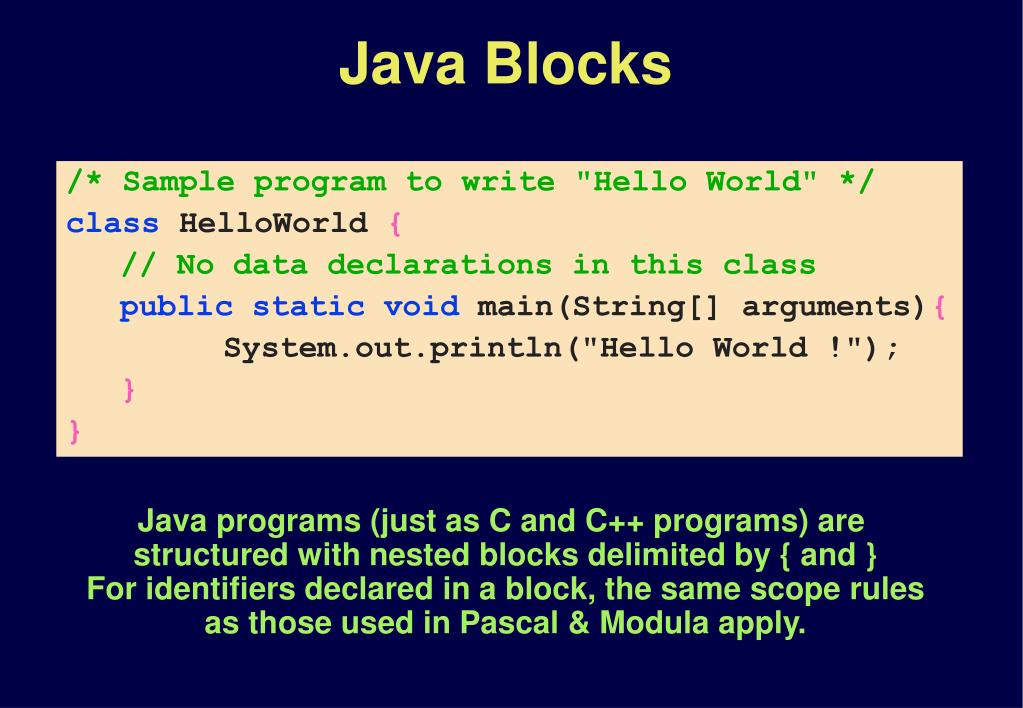 Java Blocks

/* Sample program to write "Hello World" */
class HelloWorld {
// No data declarations in this class
public static void main(String[] arguments){
System.out.println("Hello World !");
}
}

Java programs (just as C and C++ programs) are structured with nested blocks delimited by { and }
For identifiers declared in a block, the same scope rules as those used in Pascal & Modula apply.